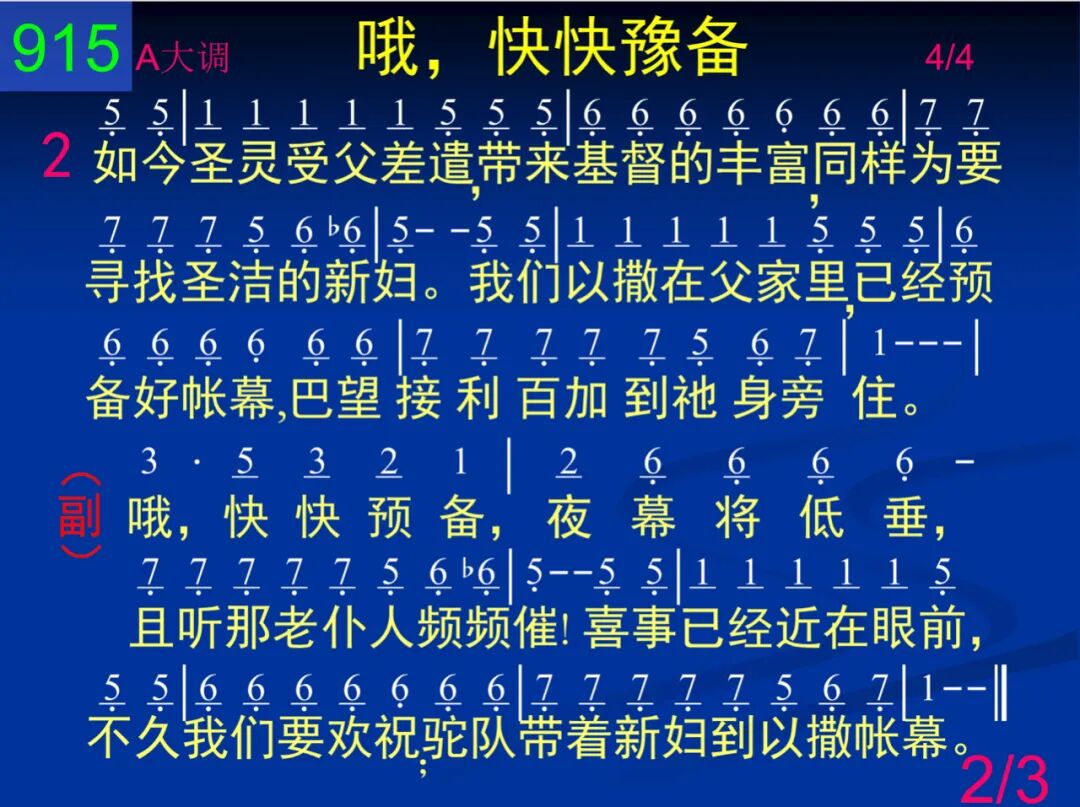 915 A大调 哦，快快豫备 4/4

5 5 | 1 1 1 1 1 5 5 5 | 6 6 6 6 6 6 6 | 7 7
2 如今圣灵受父差遣，带来基督的丰富，同样为要

7 7 7 5 6 ♭6 | 5 - - 5 5 | 1 1 1 1 1 5 5 5 | 6
寻找圣洁的新妇。我们以撒在父家里，已经预

6 6 6 6 6 6 | 7 7 7 7 7 5 6 7 | 1 - - - |
备好帐幕,巴望 接 利 百加 到祂 身旁 住。

3 · 5 3 2 1 | 2 6 6 6 6 -
(副) 哦，快 快 预 备， 夜 幕 将 低 垂，

7 7 7 7 7 5 6 ♭6 | 5 - - 5 5 | 1 1 1 1 1 5
且听那老仆人频频催! 喜事已经近在眼前，

5 5 | 6 6 6 6 6 6 6 | 7 7 7 7 7 5 6 7 | 1 - - ‖
不久我们要欢祝；驼队带着新妇到以撒帐幕。

2/3